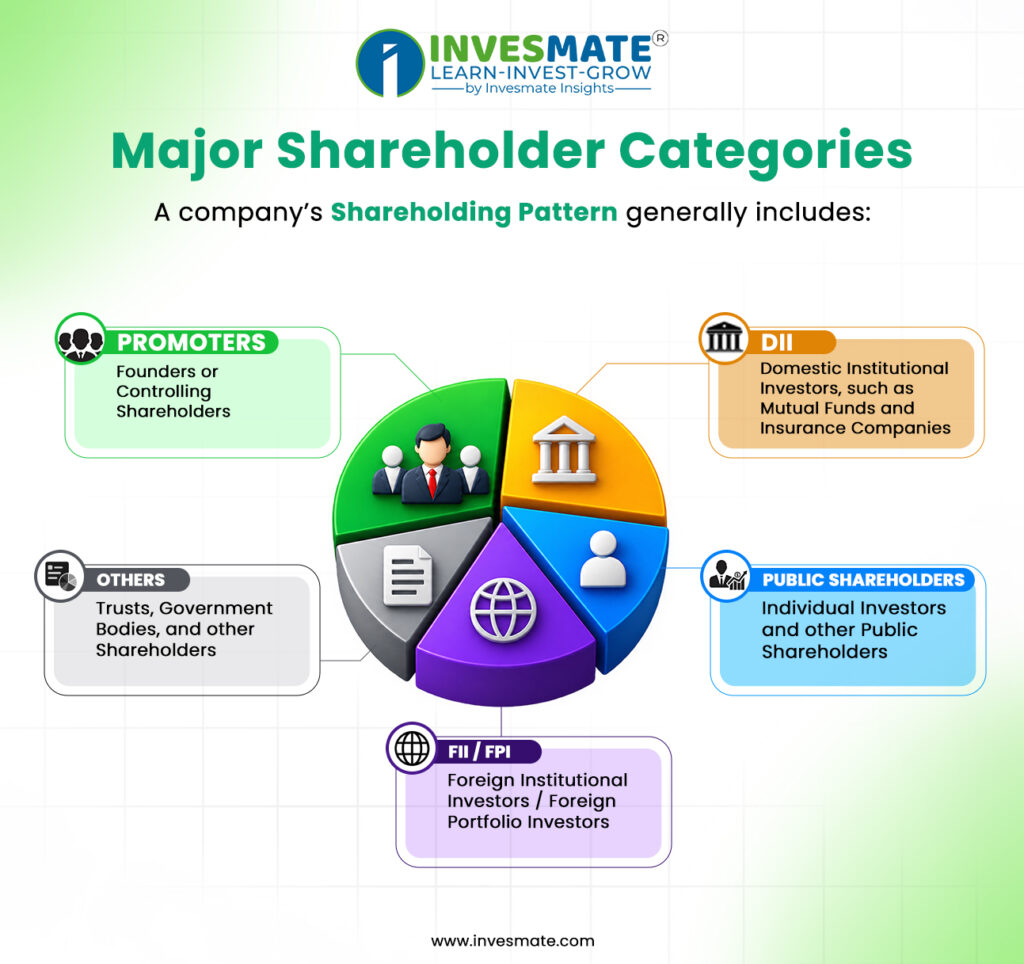 INVESMATE®
LEARN-INVEST-GROW
by Invesmate Insights

Major Shareholder Categories

A company's Shareholding Pattern generally includes:

PROMOTERS
Founders or Controlling Shareholders

DII
Domestic Institutional Investors, such as Mutual Funds and Insurance Companies

OTHERS
Trusts, Government Bodies, and other Shareholders

PUBLIC SHAREHOLDERS
Individual Investors and other Public Shareholders

FII / FPI
Foreign Institutional Investors / Foreign Portfolio Investors

www.invesmate.com